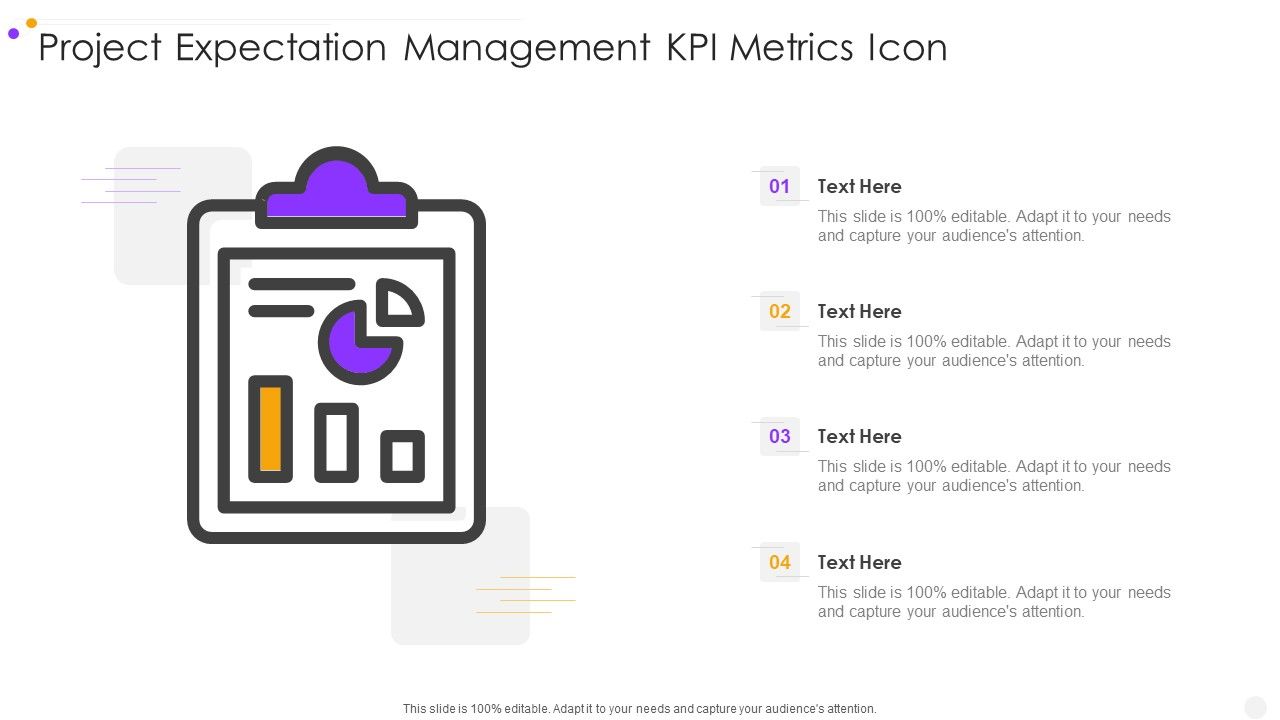 Project Expectation Management KPI Metrics Icon

01 Text Here
This slide is 100% editable. Adapt it to your needs and capture your audience's attention.

02 Text Here
This slide is 100% editable. Adapt it to your needs and capture your audience's attention.

03 Text Here
This slide is 100% editable. Adapt it to your needs and capture your audience's attention.

04 Text Here
This slide is 100% editable. Adapt it to your needs and capture your audience's attention.

This slide is 100% editable. Adapt it to your needs and capture your audience's attention.